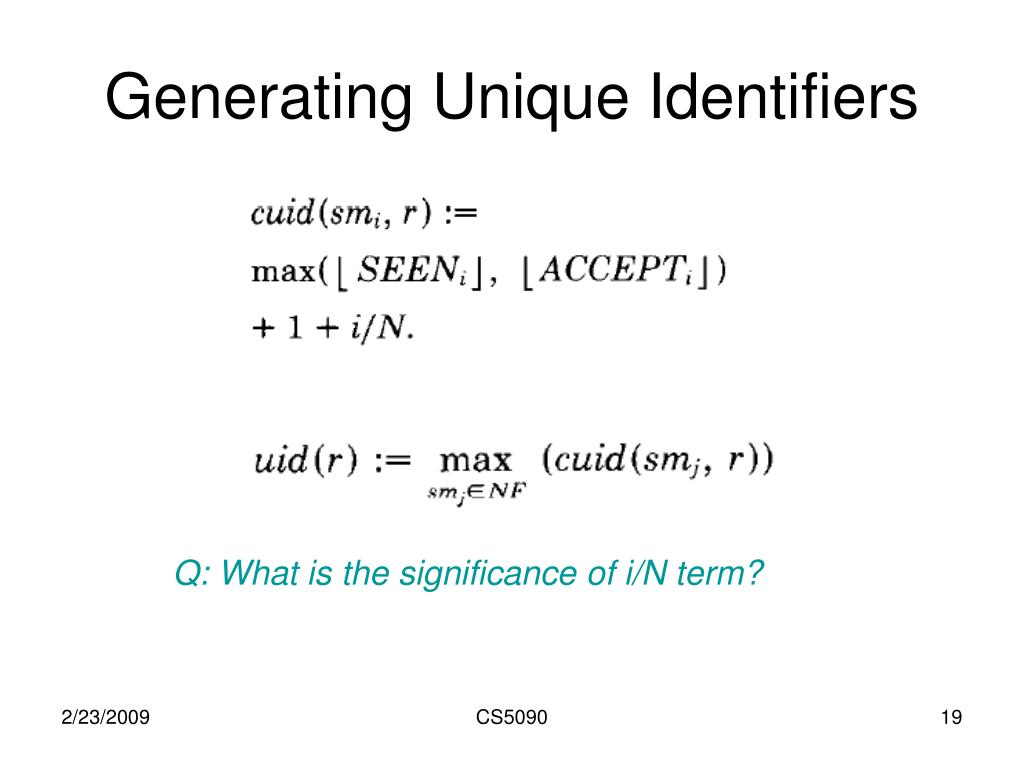 Generating Unique Identifiers

$cuid(sm_i, r) :=$
$\max(\lfloor SEEN_i \rfloor, \lfloor ACCEPT_i \rfloor)$
$+ 1 + i/N.$

$uid(r) := \max_{sm_j \in NF} (cuid(sm_j, r))$

Q: What is the significance of i/N term?

2/23/2009

CS5090

19